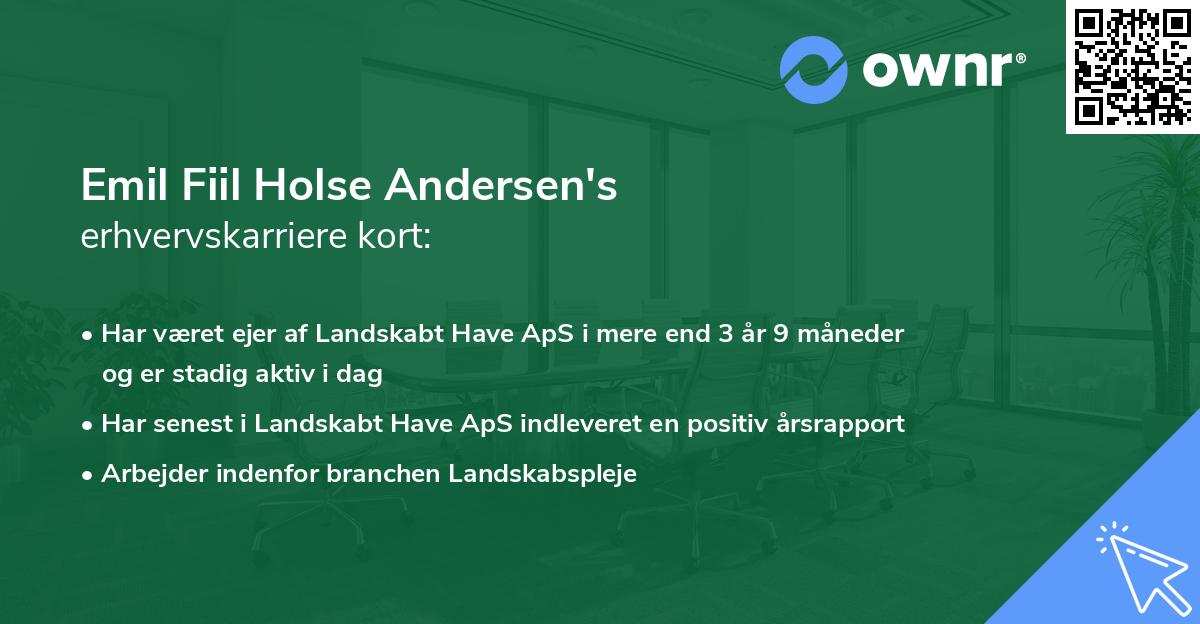 ownr®

Emil Fiil Holse Andersen's
erhvervskarriere kort:

• Har været ejer af Landskabt Have ApS i mere end 3 år 9 måneder og er stadig aktiv i dag
• Har senest i Landskabt Have ApS indleveret en positiv årsrapport
• Arbejder indenfor branchen Landskabspleje